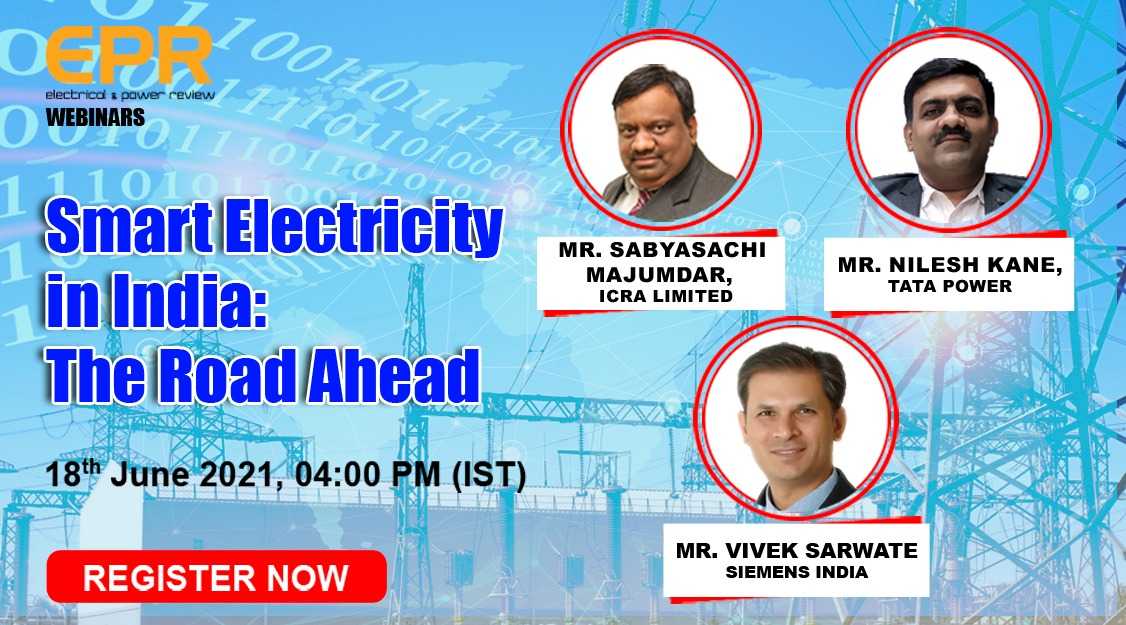 EPR
electrical & power review
WEBINARS

Smart Electricity in India: The Road Ahead

18$^{th}$ June 2021, 04:00 PM (IST)

REGISTER NOW

MR. SABYASACHI MAJUMDAR,
ICRA LIMITED

MR. NILESH KANE,
TATA POWER

MR. VIVEK SARWATE
SIEMENS INDIA